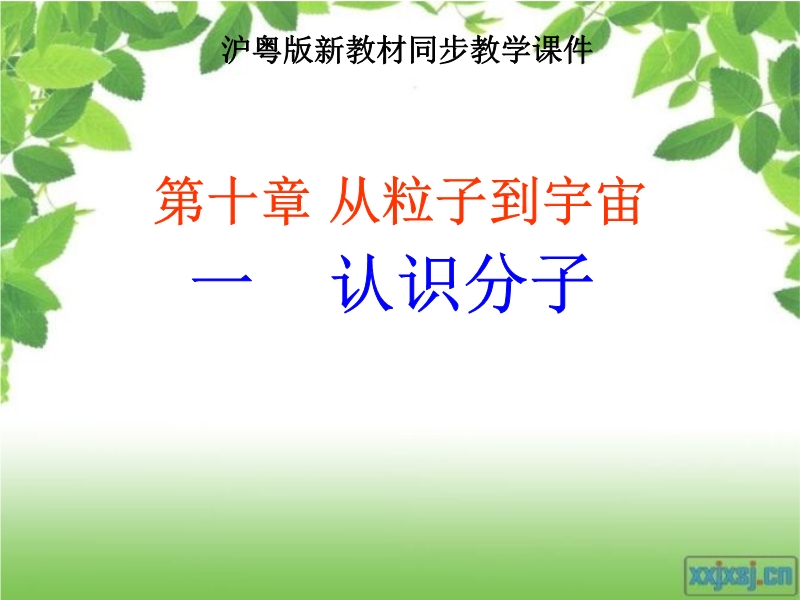 沪粤版新教材同步教学课件

第十章 从粒子到宇宙

一　认识分子

xxjxsj.cn